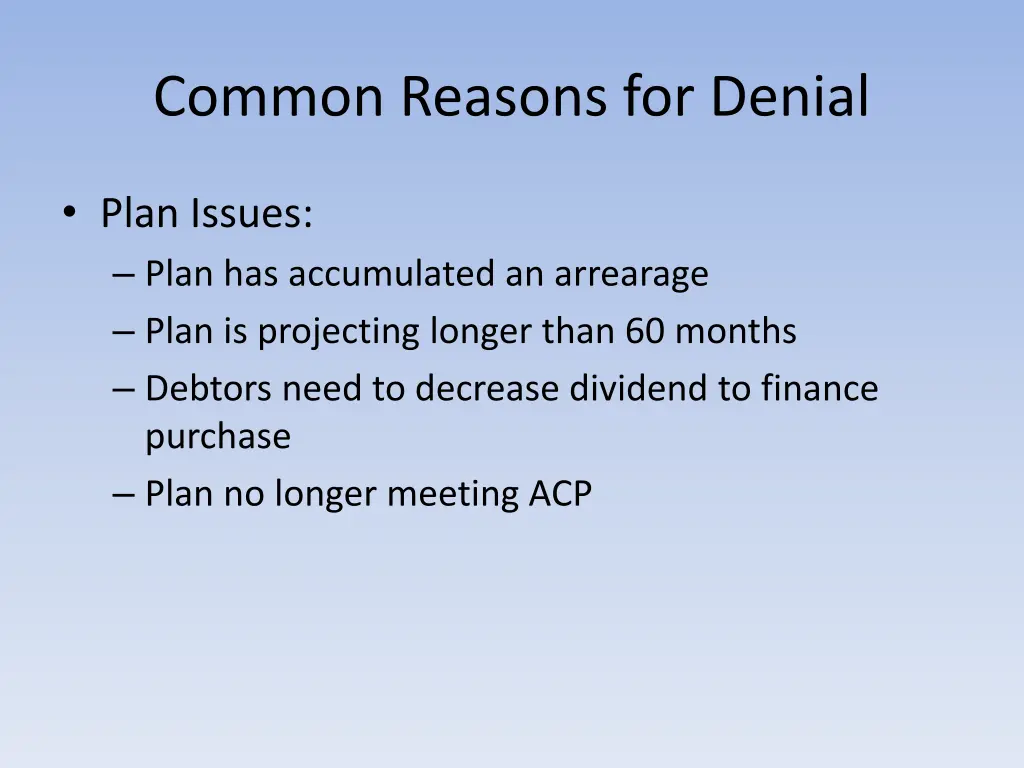 Common Reasons for Denial

• Plan Issues:
– Plan has accumulated an arrearage
– Plan is projecting longer than 60 months
– Debtors need to decrease dividend to finance purchase
– Plan no longer meeting ACP